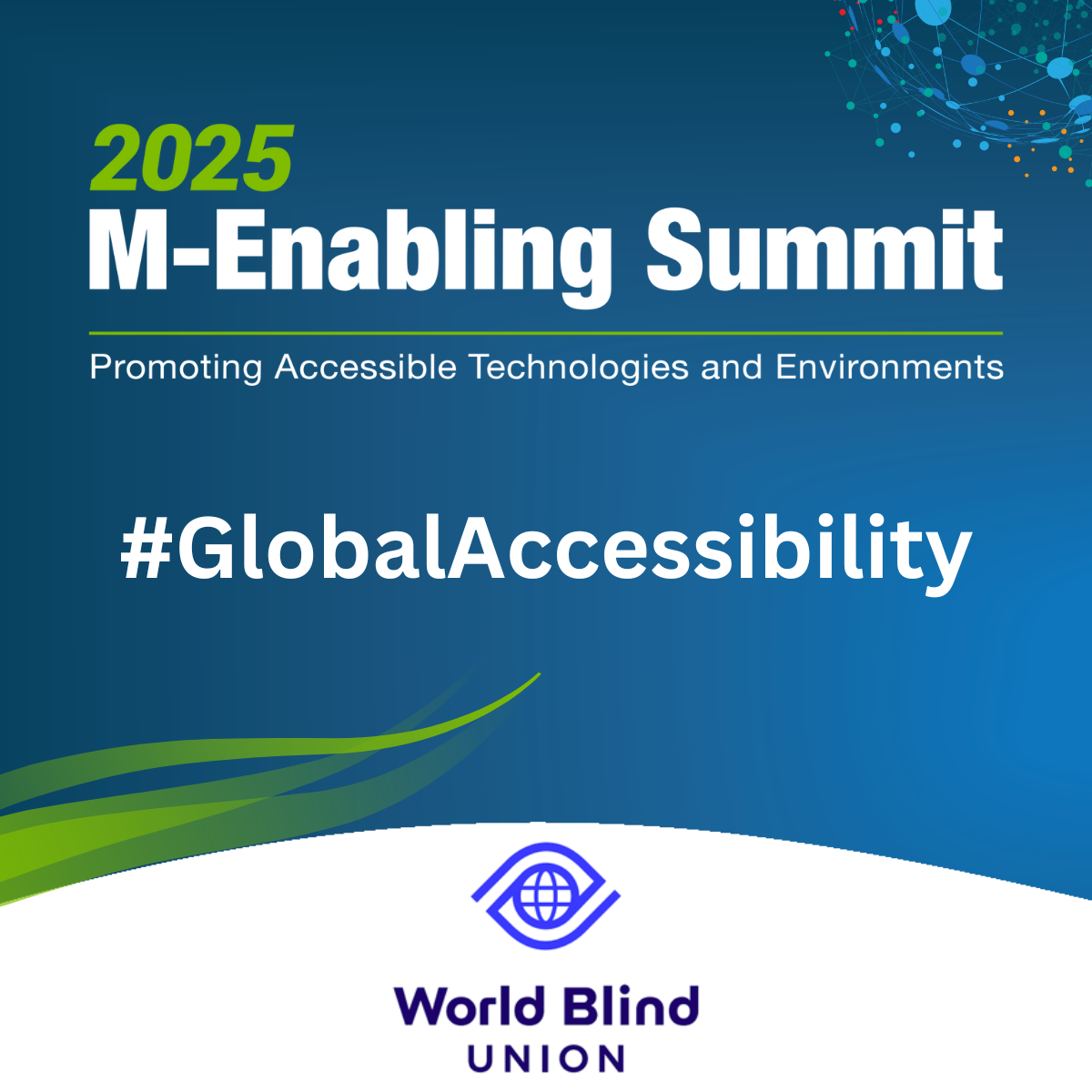 2025
M-Enabling Summit

Promoting Accessible Technologies and Environments

#GlobalAccessibility

World Blind
UNION